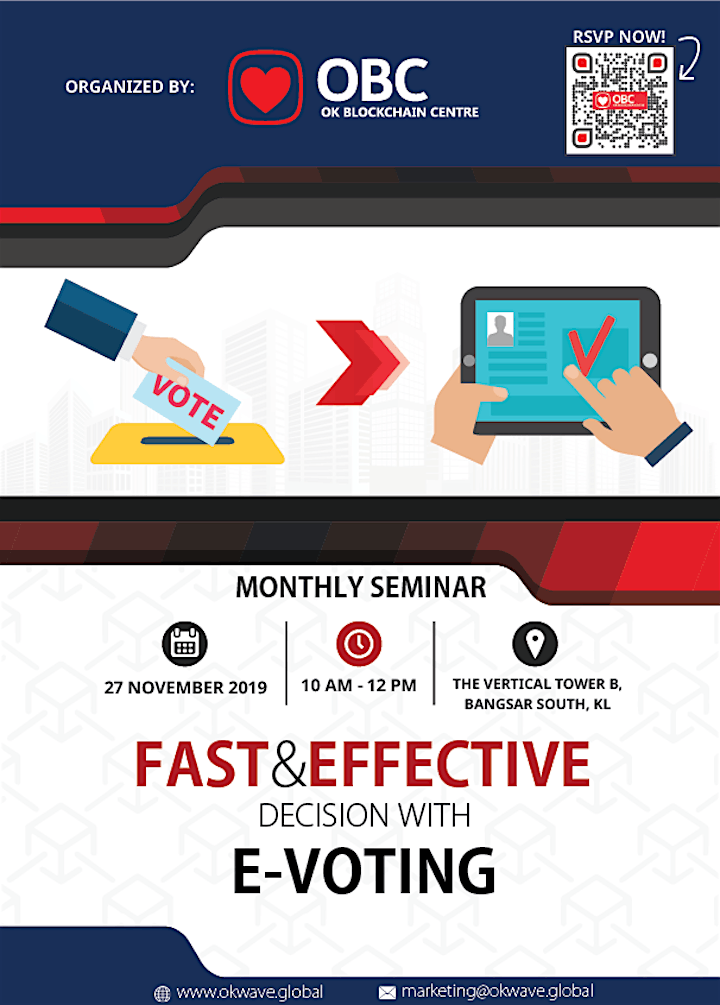 ORGANIZED BY:

OBC
OK BLOCKCHAIN CENTRE

RSVP NOW!

OBC

VOTE

MONTHLY SEMINAR

27 NOVEMBER 2019

10 AM - 12 PM

THE VERTICAL TOWER B, BANGSAR SOUTH, KL

FAST&EFFECTIVE
DECISION WITH
E-VOTING

www.okwave.global

marketing@okwave.global